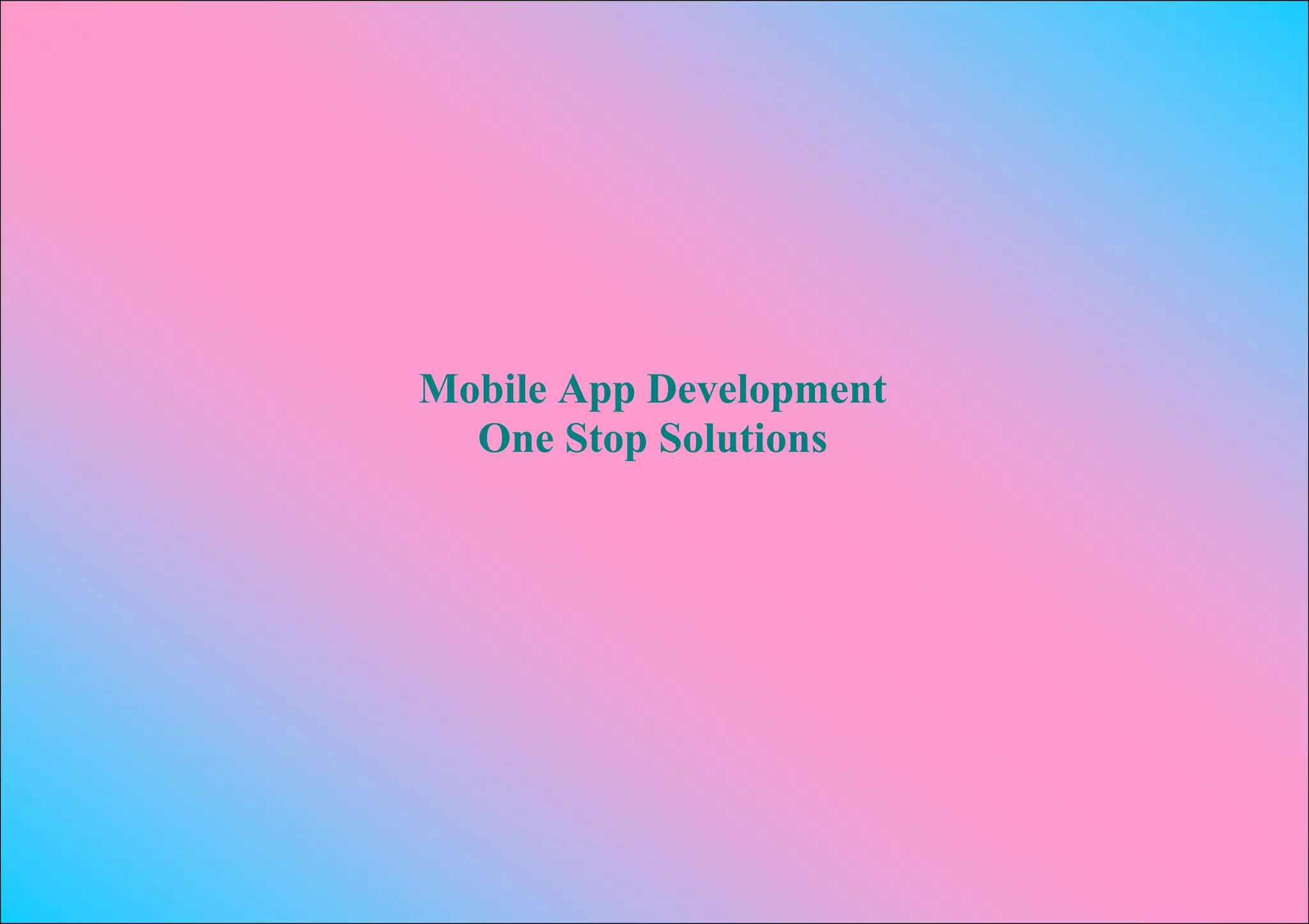 Mobile App Development
One Stop Solutions